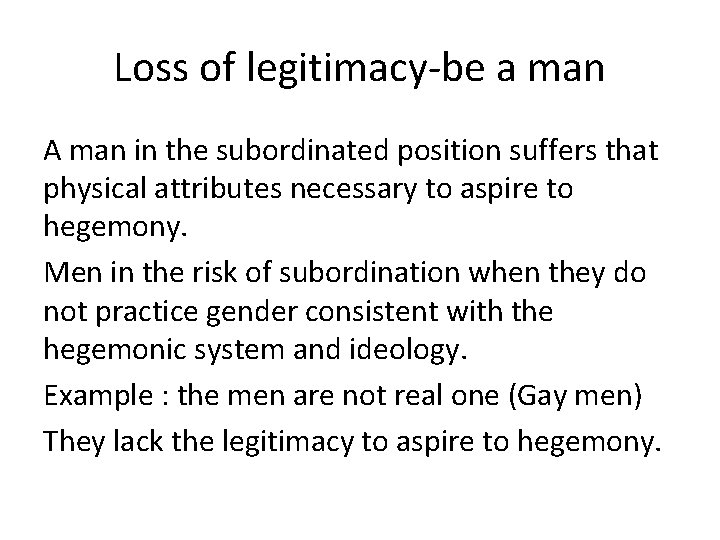 Loss of legitimacy-be a man

A man in the subordinated position suffers that physical attributes necessary to aspire to hegemony.

Men in the risk of subordination when they do not practice gender consistent with the hegemonic system and ideology.

Example : the men are not real one (Gay men)

They lack the legitimacy to aspire to hegemony.